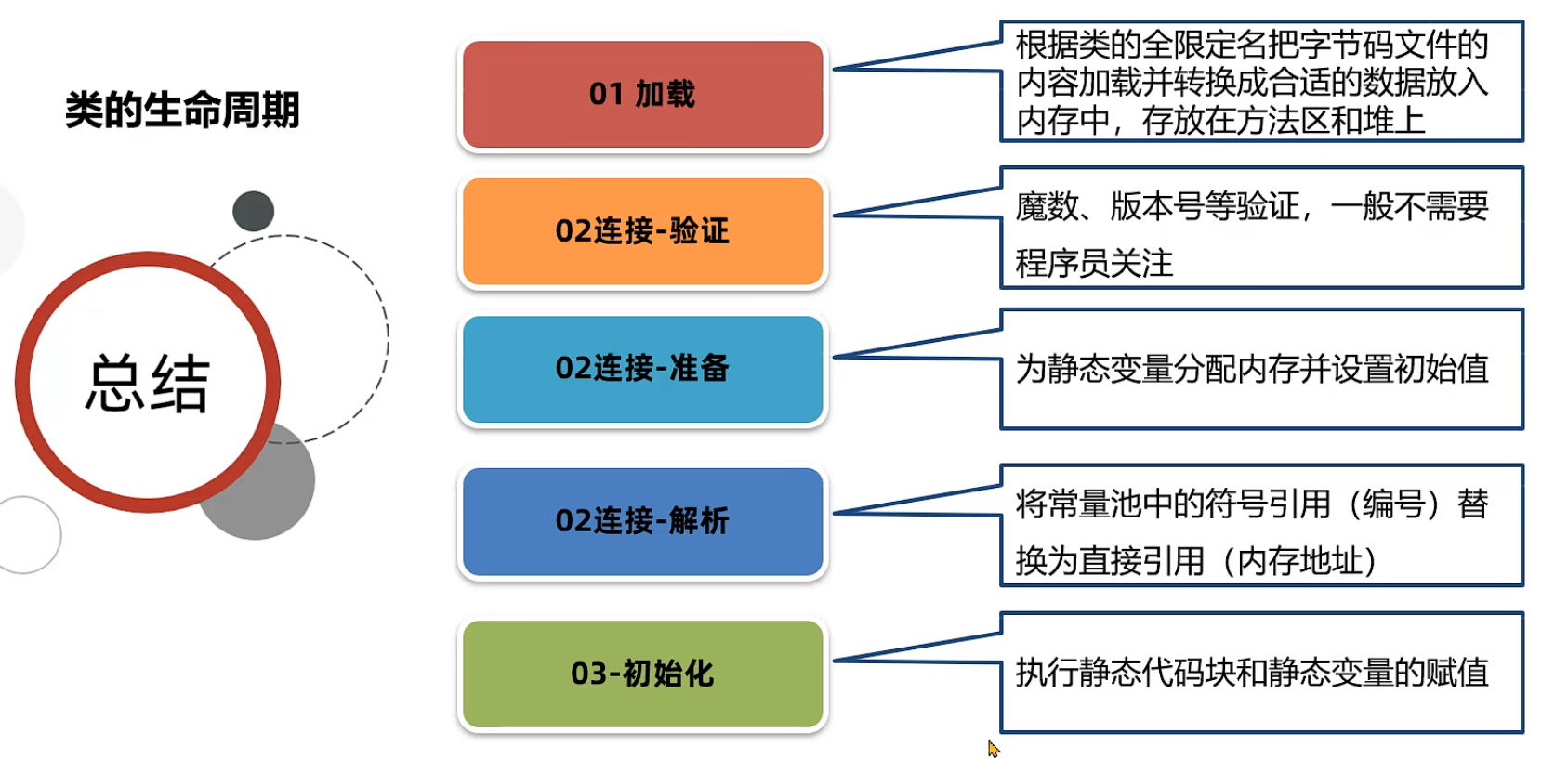 类的生命周期

总结

01 加载

根据类的全限定名把字节码文件的内容加载并转换成合适的数据放入内存中，存放在方法区和堆上

02连接-验证

魔数、版本号等验证，一般不需要程序员关注

02连接-准备

为静态变量分配内存并设置初始值

02连接-解析

将常量池中的符号引用（编号）替换为直接引用（内存地址）

03-初始化

执行静态代码块和静态变量的赋值